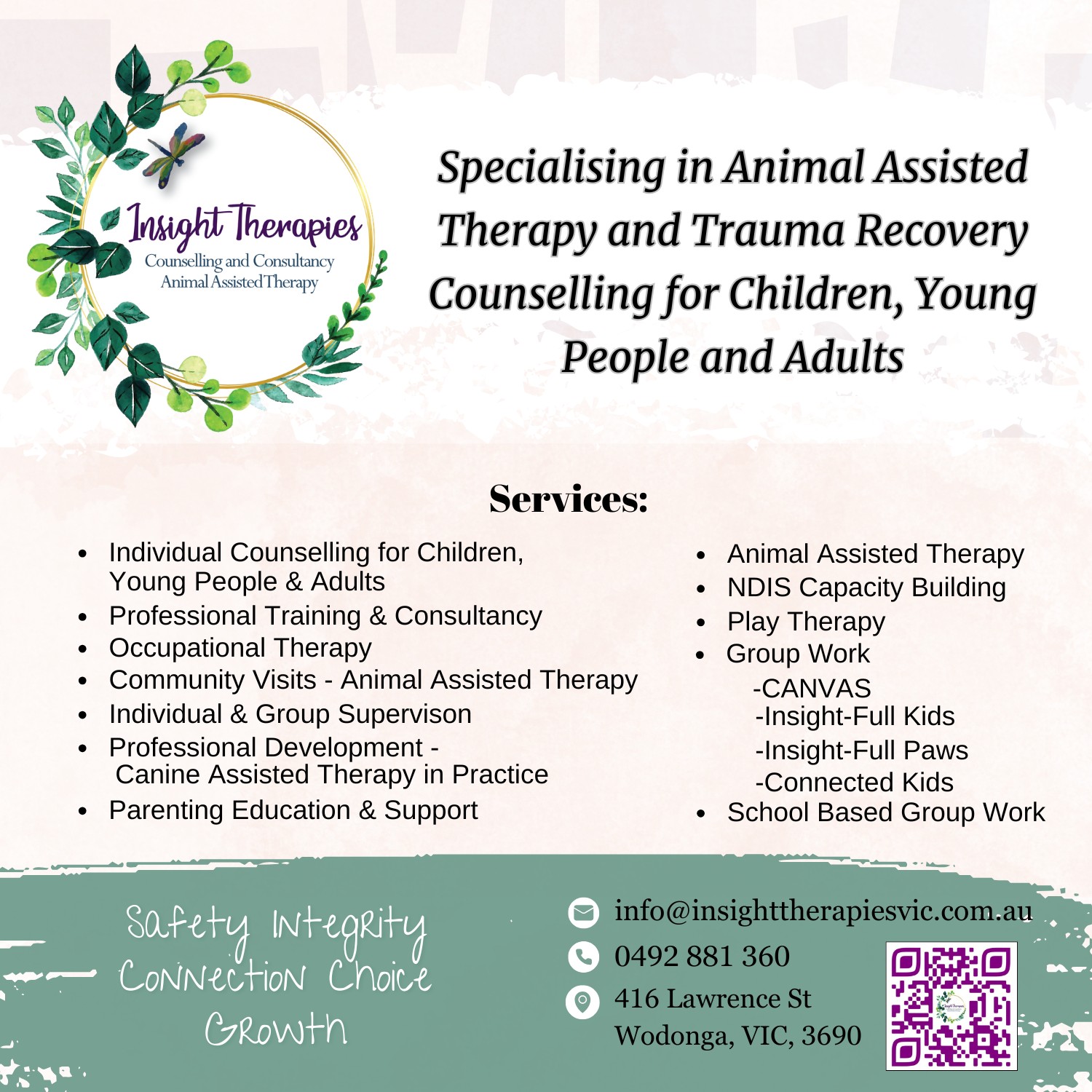 Insight Therapies
Counselling and Consultancy
Animal Assisted Therapy

Specialising in Animal Assisted Therapy and Trauma Recovery Counselling for Children, Young People and Adults

Services:

- Individual Counselling for Children, Young People & Adults
- Professional Training & Consultancy
- Occupational Therapy
- Community Visits - Animal Assisted Therapy
- Individual & Group Supervison
- Professional Development - Canine Assisted Therapy in Practice
- Parenting Education & Support

- Animal Assisted Therapy
- NDIS Capacity Building
- Play Therapy
- Group Work
-CANVAS
-Insight-Full Kids
-Insight-Full Paws
-Connected Kids
- School Based Group Work

Safety Integrity
Connection Choice
Growth

info@insighttherapiesvic.com.au
0492 881 360
416 Lawrence St
Wodonga, VIC, 3690